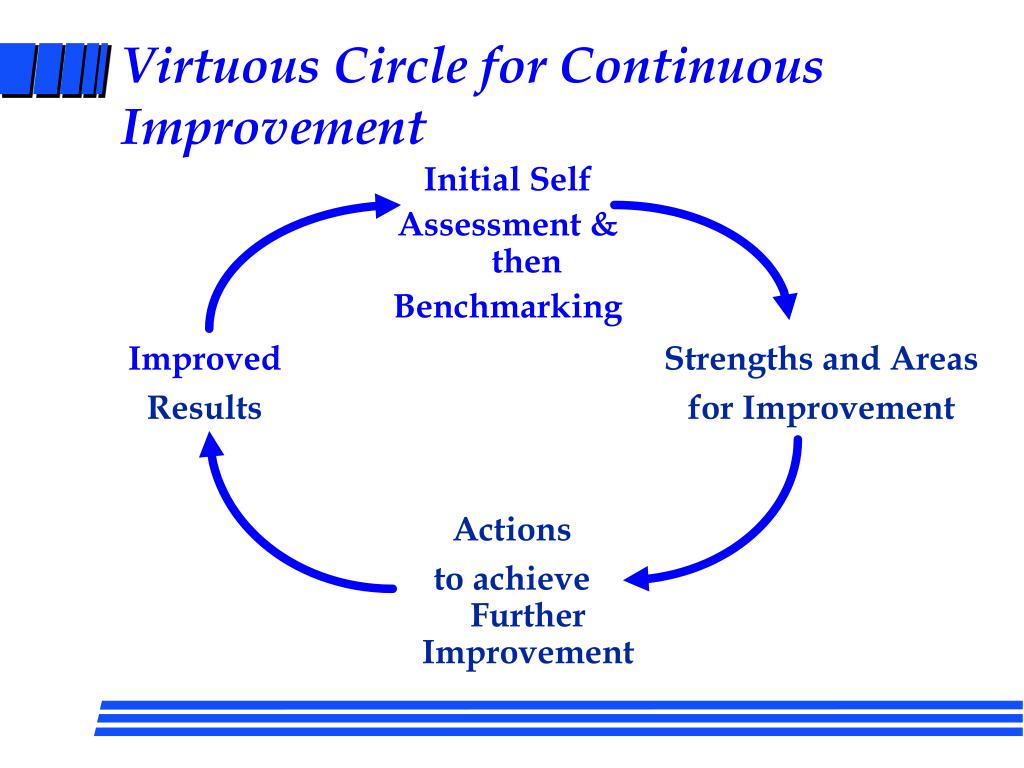 Virtuous Circle for Continuous Improvement

Initial Self Assessment & then Benchmarking

Strengths and Areas for Improvement

Actions to achieve Further Improvement

Improved Results